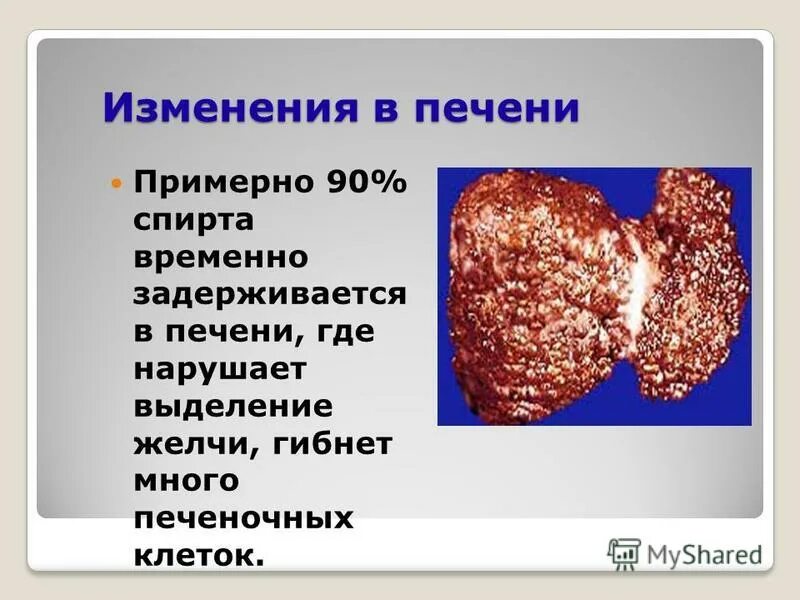 Изменения в печени

Примерно 90% спирта временно задерживается в печени, где нарушает выделение желчи, гибнет много печеночных клеток.

MyShared